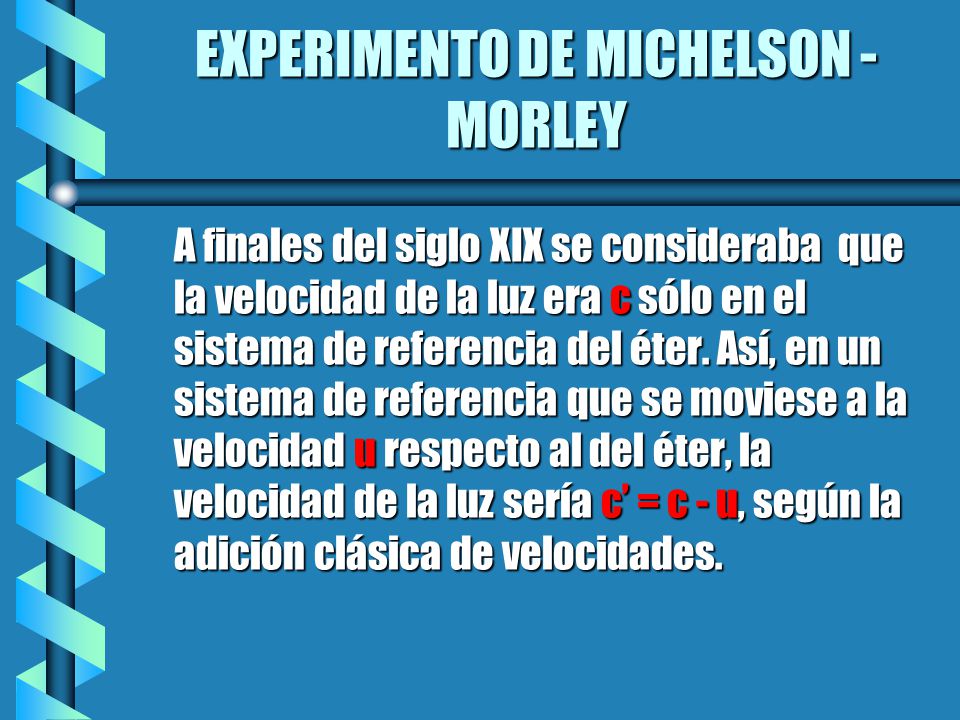 EXPERIMENTO DE MICHELSON - MORLEY

A finales del siglo XIX se consideraba que la velocidad de la luz era c sólo en el sistema de referencia del éter. Así, en un sistema de referencia que se moviese a la velocidad u respecto al del éter, la velocidad de la luz sería c' = c - u, según la adición clásica de velocidades.